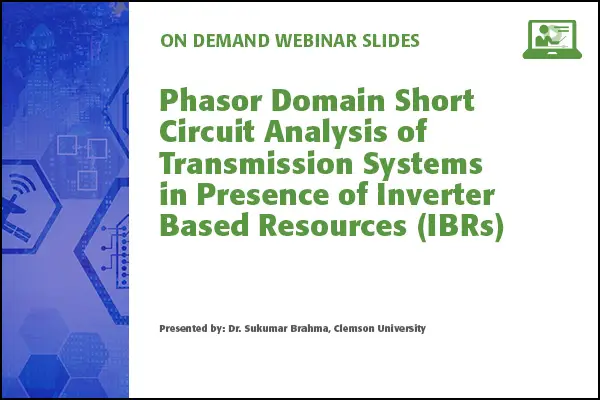 ON DEMAND WEBINAR SLIDES

Phasor Domain Short Circuit Analysis of Transmission Systems in Presence of Inverter Based Resources (IBRs)

Presented by: Dr. Sukumar Brahma, Clemson University